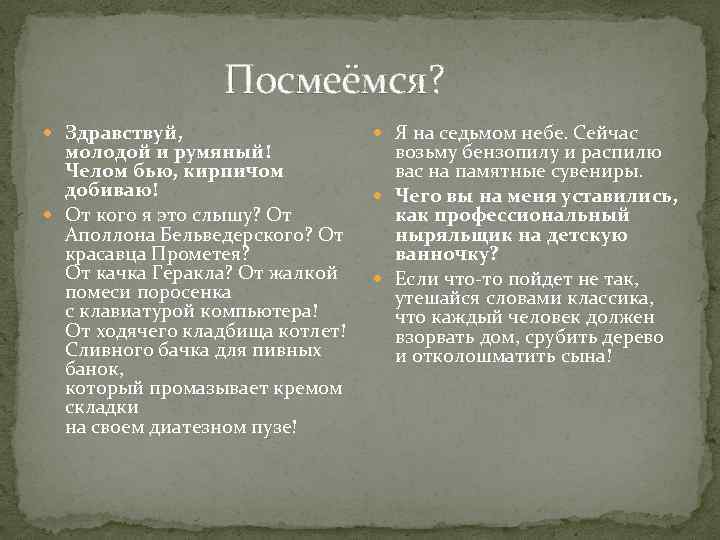 Посмеёмся?

Здравствуй, молодой и румяный! Челом бью, кирпичом добиваю!

От кого я это слышу? От Аполлона Бельведерского? От красавца Прометея? От качка Геракла? От жалкой помеси поросенка с клавиатурой компьютера! От ходячего кладбища котлет! Сливного бачка для пивных банок, который промазывает кремом складки на своем диатезном пузе!

Я на седьмом небе. Сейчас возьму бензопилу и распилю вас на памятные сувениры.

Чего вы на меня уставились, как профессиональный ныряльщик на детскую ванночку?

Если что-то пойдет не так, утешайся словами классика, что каждый человек должен взорвать дом, срубить дерево и отколошматить сына!